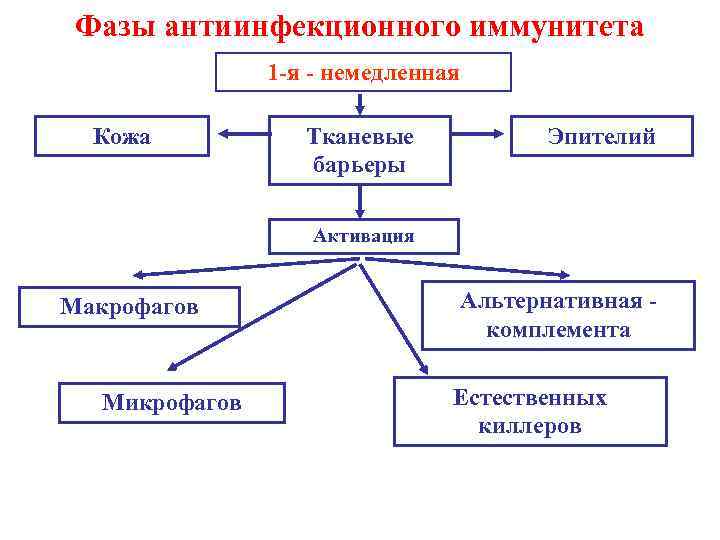 Фазы антиинфекционного иммунитета

1-я - немедленная

Кожа

Тканевые барьеры

Эпителий

Активация

Макрофагов

Альтернативная - комплемента

Микрофагов

Естественных киллеров